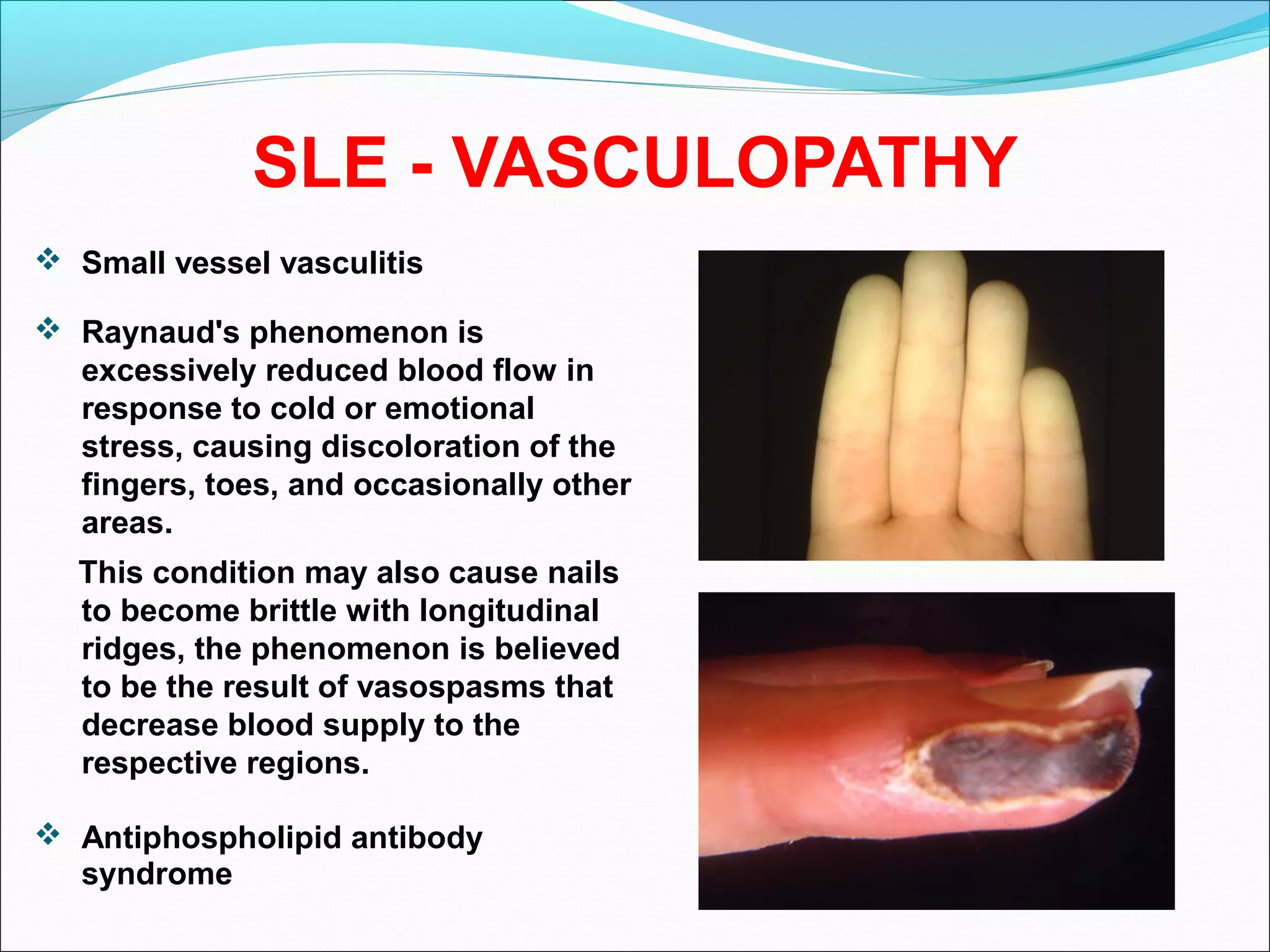 SLE - VASCULOPATHY

❖ Small vessel vasculitis

❖ Raynaud's phenomenon is excessively reduced blood flow in response to cold or emotional stress, causing discoloration of the fingers, toes, and occasionally other areas.

This condition may also cause nails to become brittle with longitudinal ridges, the phenomenon is believed to be the result of vasospasms that decrease blood supply to the respective regions.

❖ Antiphospholipid antibody syndrome